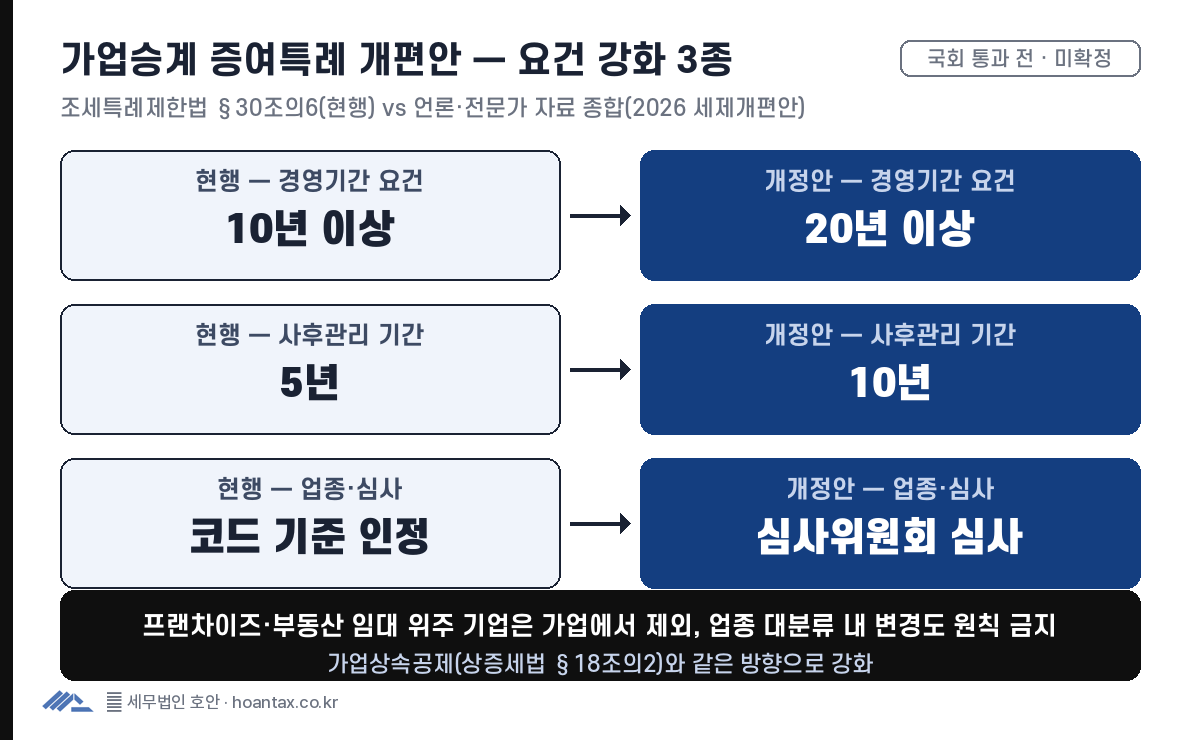 가업승계 증여특례 개편안 — 요건 강화 3종

국회 통과 전 · 미확정

조세특례제한법 §30조의6(현행) vs 언론·전문가 자료 종합(2026 세제개편안)

현행 — 경영기간 요건
10년 이상

개정안 — 경영기간 요건
20년 이상

현행 — 사후관리 기간
5년

개정안 — 사후관리 기간
10년

현행 — 업종·심사
코드 기준 인정

개정안 — 업종·심사
심사위원회 심사

프랜차이즈·부동산 임대 위주 기업은 가업에서 제외, 업종 대분류 내 변경도 원칙 금지

가업상속공제(상증세법 §18조의2)와 같은 방향으로 강화

세무법인 호안 · hoantax.co.kr